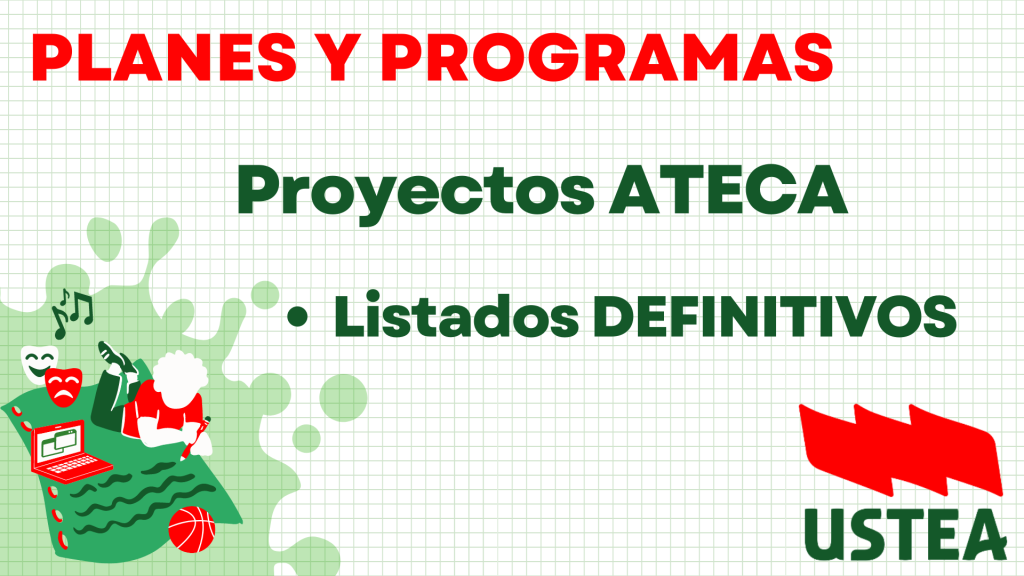 PLANES Y PROGRAMAS

Proyectos ATECA

• Listados DEFINITIVOS

USTEA